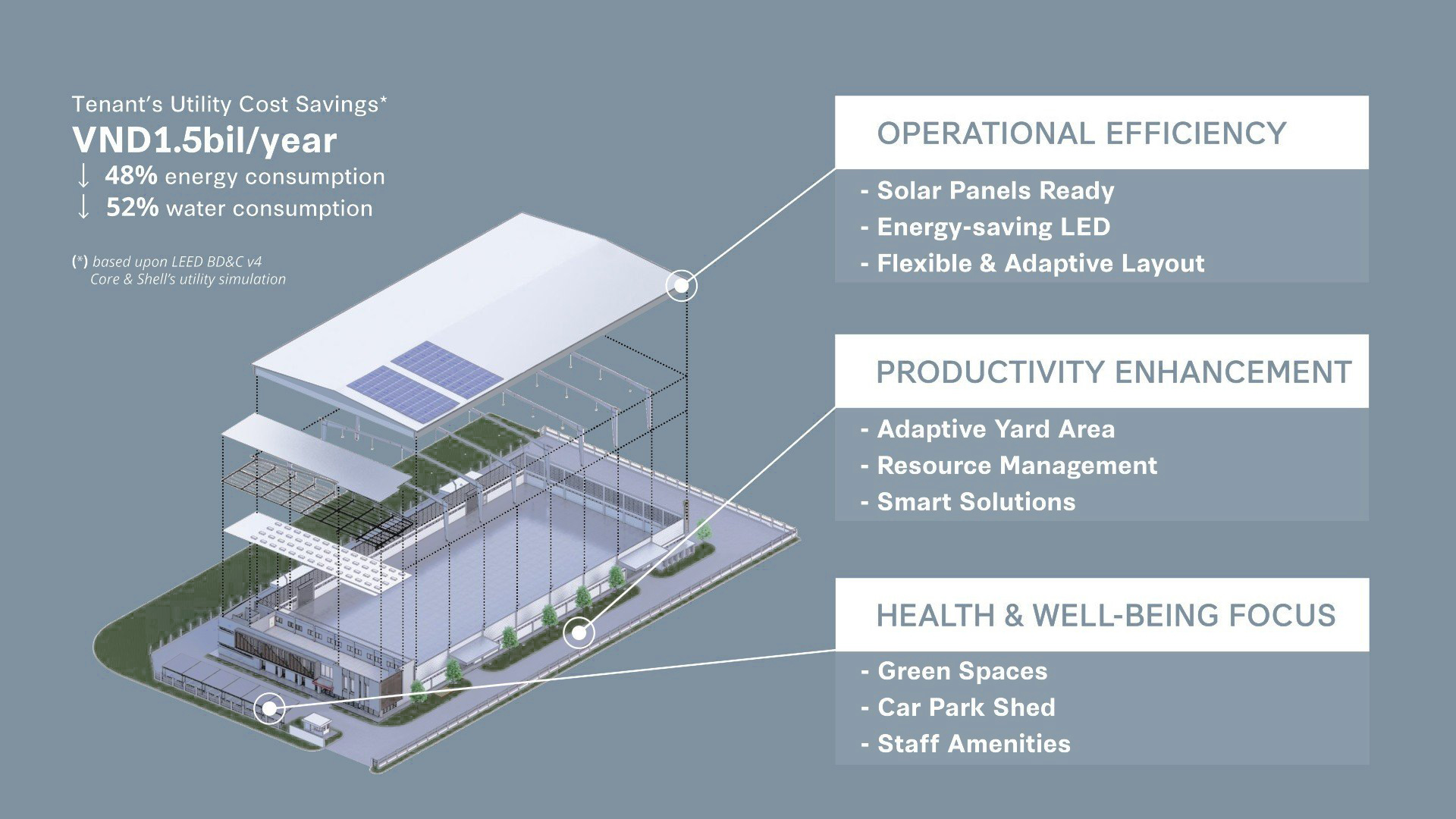 Tenant's Utility Cost Savings*

VND1.5bil/year

↓ 48% energy consumption

↓ 52% water consumption

(*) based upon LEED BD&C v4
Core & Shell's utility simulation

OPERATIONAL EFFICIENCY

- Solar Panels Ready
- Energy-saving LED
- Flexible & Adaptive Layout

PRODUCTIVITY ENHANCEMENT

- Adaptive Yard Area
- Resource Management
- Smart Solutions

HEALTH & WELL-BEING FOCUS

- Green Spaces
- Car Park Shed
- Staff Amenities